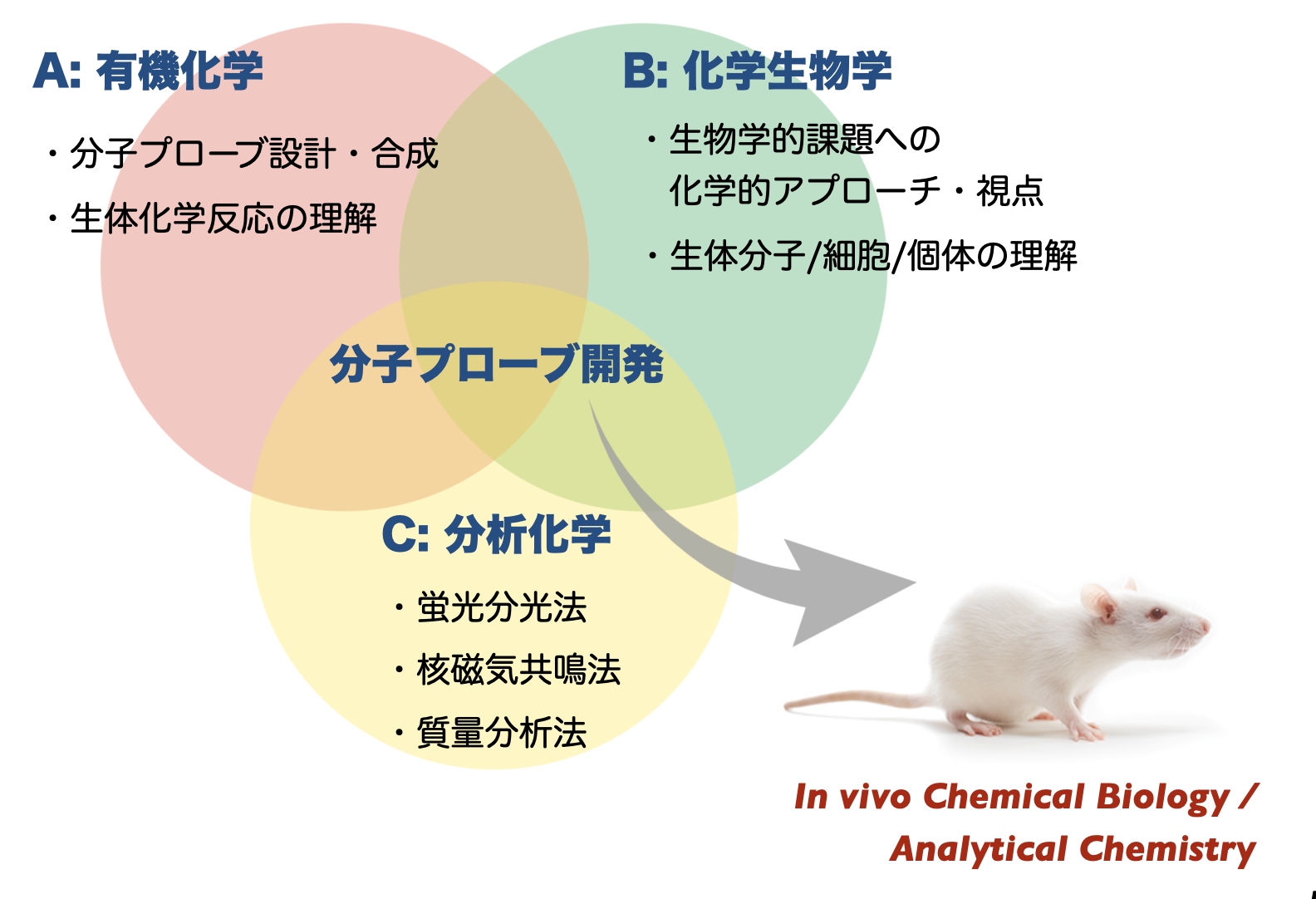 A: 有機化学

・分子プローブ設計・合成

・生体化学反応の理解

B: 化学生物学

・生物学的課題への化学的アプローチ・視点

・生体分子/細胞/個体の理解

分子プローブ開発

C: 分析化学

・蛍光分光法

・核磁気共鳴法

・質量分析法

In vivo Chemical Biology / Analytical Chemistry